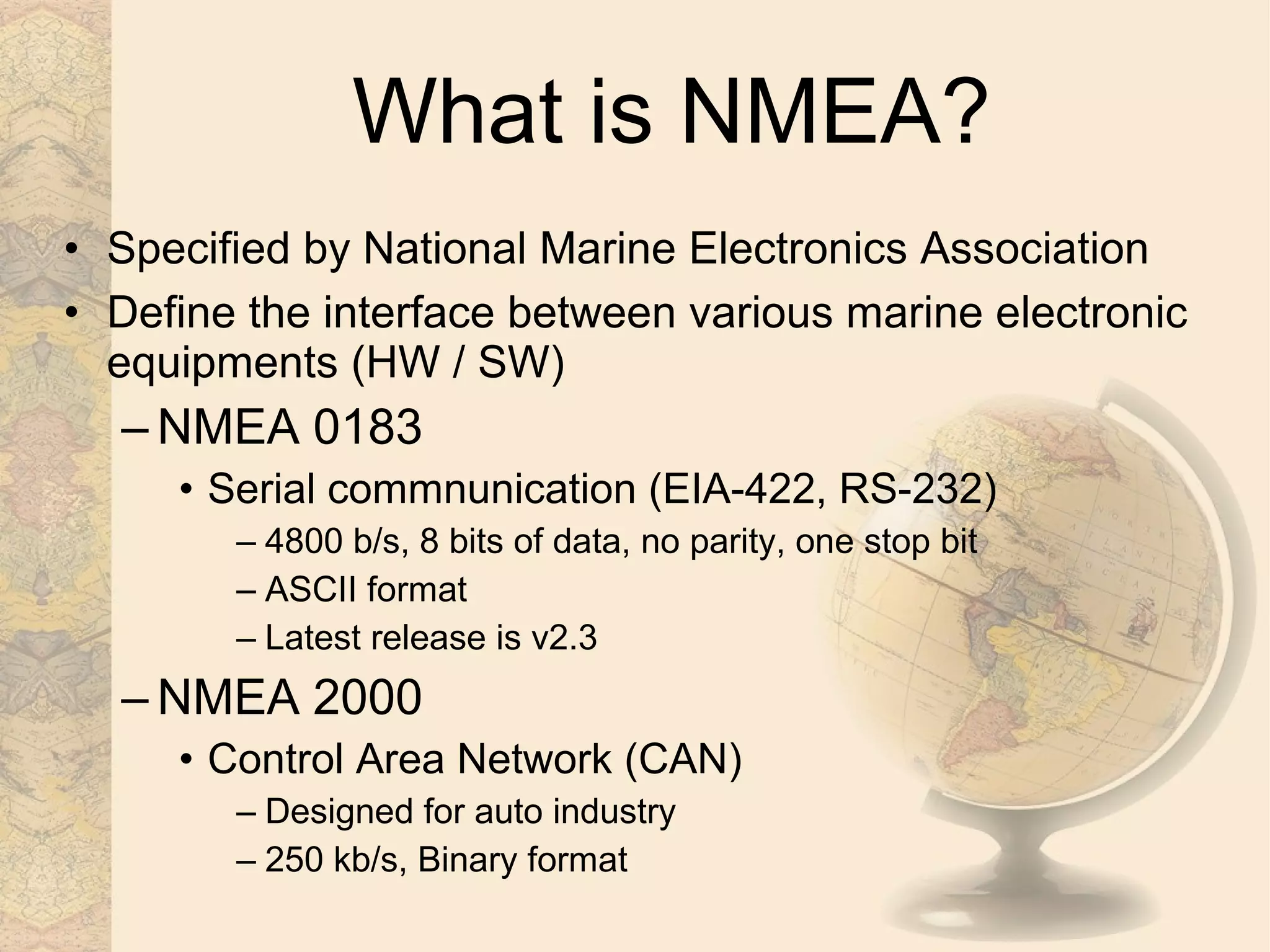 What is NMEA?

• Specified by National Marine Electronics Association

• Define the interface between various marine electronic equipments (HW / SW)

– NMEA 0183

• Serial commnunication (EIA-422, RS-232)

– 4800 b/s, 8 bits of data, no parity, one stop bit

– ASCII format

– Latest release is v2.3

– NMEA 2000

• Control Area Network (CAN)

– Designed for auto industry

– 250 kb/s, Binary format